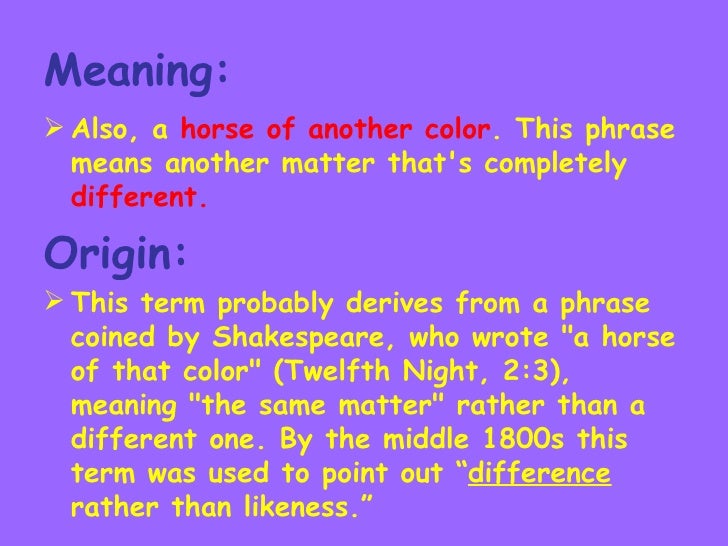 Meaning:

➢ Also, a horse of another color. This phrase means another matter that's completely different.

Origin:

➢ This term probably derives from a phrase coined by Shakespeare, who wrote "a horse of that color" (Twelfth Night, 2:3), meaning "the same matter" rather than a different one. By the middle 1800s this term was used to point out “difference rather than likeness.”